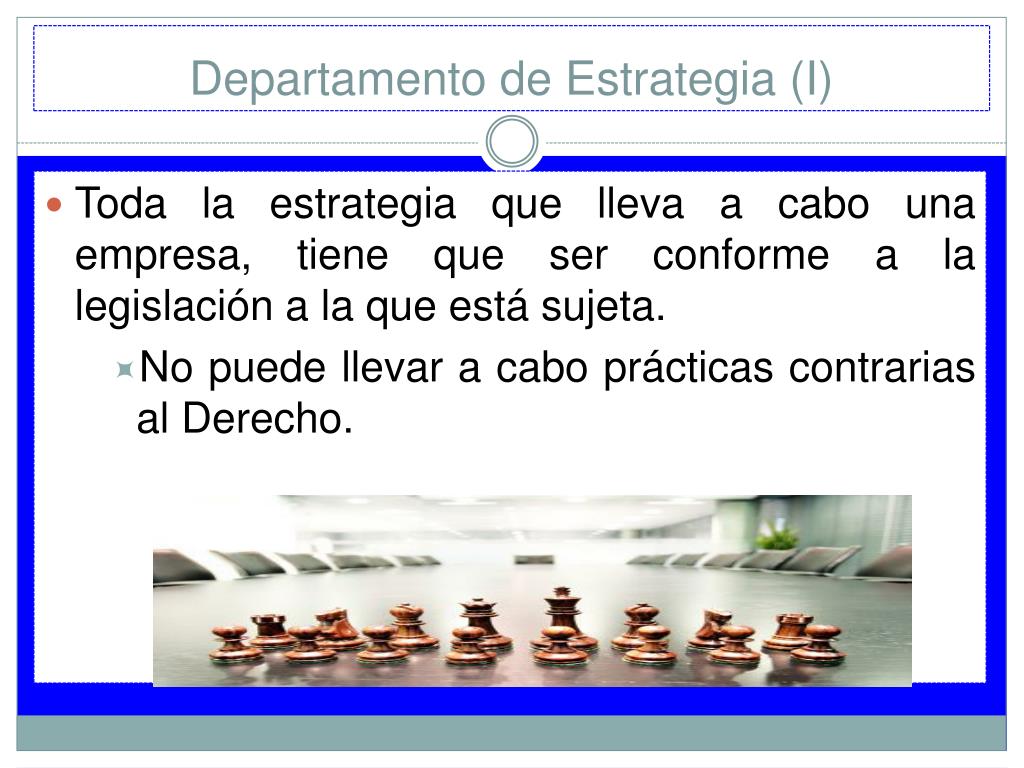 Departamento de Estrategia (I)

Toda la estrategia que lleva a cabo una empresa, tiene que ser conforme a la legislación a la que está sujeta.

No puede llevar a cabo prácticas contrarias al Derecho.